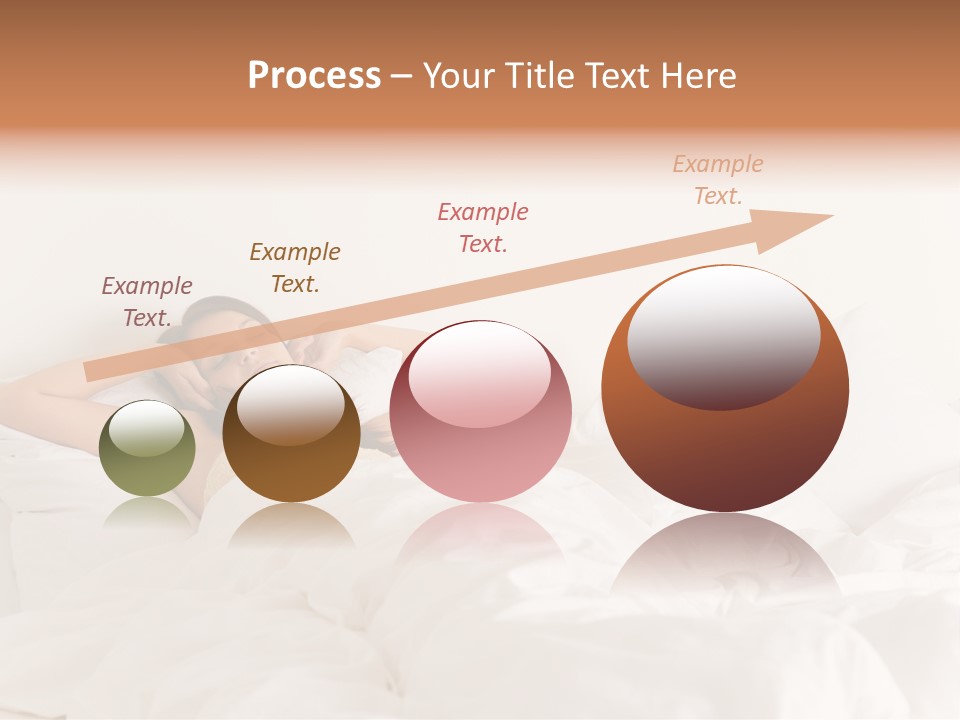 Process – Your Title Text Here

Example Text.

Example Text.

Example Text.

Example Text.